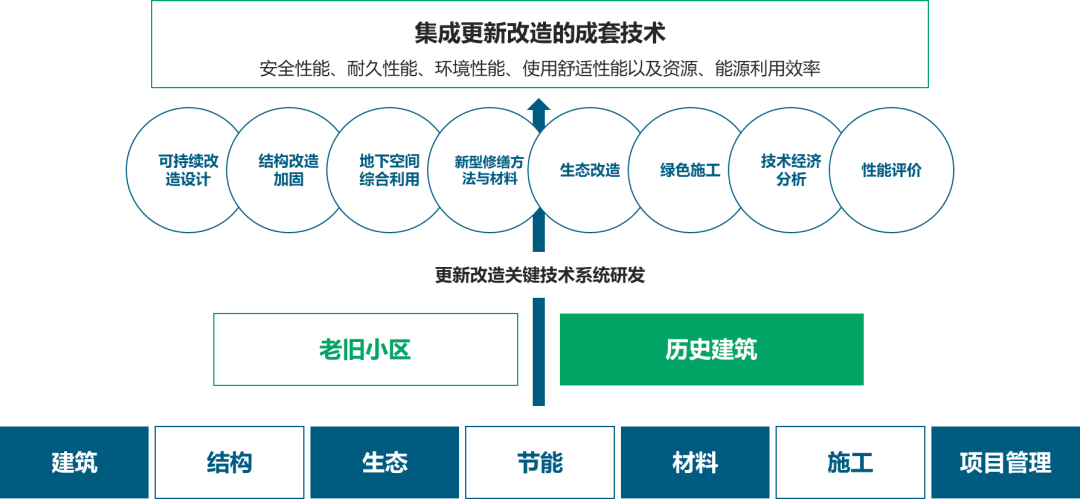 集成更新改造的成套技术

安全性能、耐久性能、环境性能、使用舒适性能以及资源、能源利用效率

可持续改造设计

结构改造加固

地下空间综合利用

新型修缮方法与材料

生态改造

绿色施工

技术经济分析

性能评价

更新改造关键技术系统研发

老旧小区

历史建筑

建筑

结构

生态

节能

材料

施工

项目管理